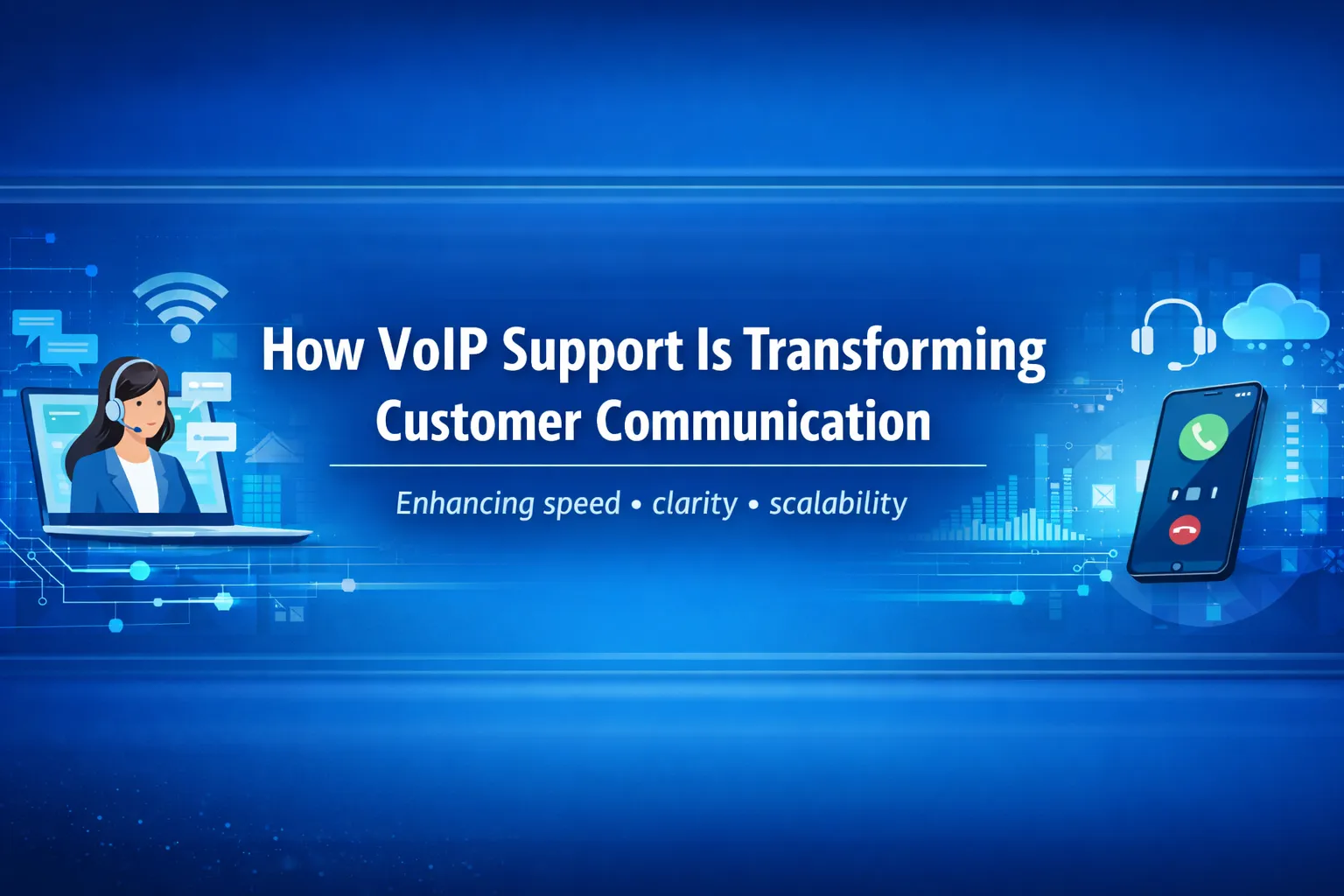 How VoIP Support Is Transforming Customer Communication

Enhancing speed • clarity • scalability